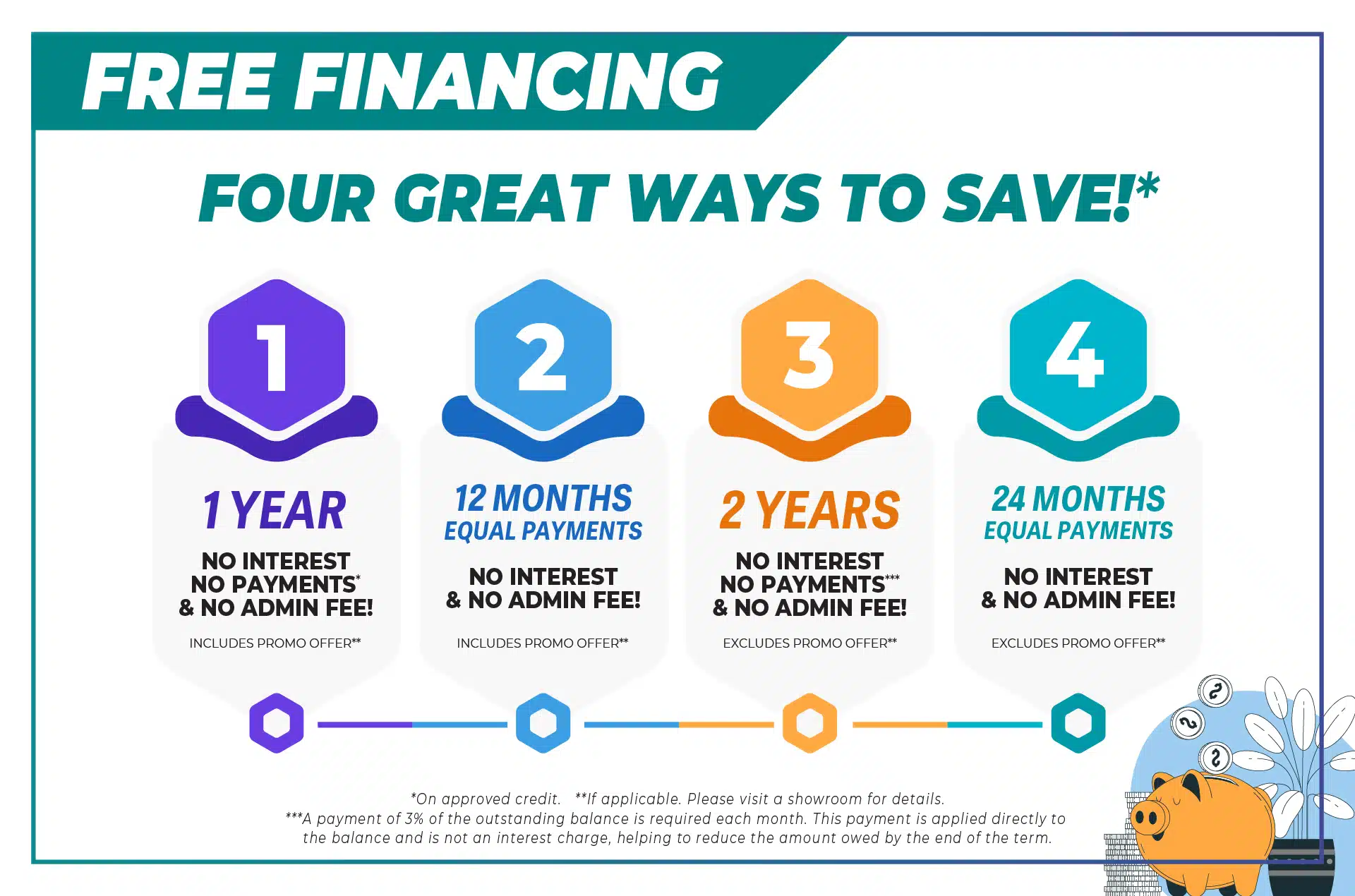 FREE FINANCING

FOUR GREAT WAYS TO SAVE!*

1

1 YEAR

NO INTEREST
NO PAYMENTS*
& NO ADMIN FEE!

INCLUDES PROMO OFFER**

2

12 MONTHS
EQUAL PAYMENTS

NO INTEREST
& NO ADMIN FEE!

INCLUDES PROMO OFFER**

3

2 YEARS

NO INTEREST
NO PAYMENTS***
& NO ADMIN FEE!

EXCLUDES PROMO OFFER**

4

24 MONTHS
EQUAL PAYMENTS

NO INTEREST
& NO ADMIN FEE!

EXCLUDES PROMO OFFER**

*On approved credit. **If applicable. Please visit a showroom for details.
***A payment of 3% of the outstanding balance is required each month. This payment is applied directly to the balance and is not an interest charge, helping to reduce the amount owed by the end of the term.